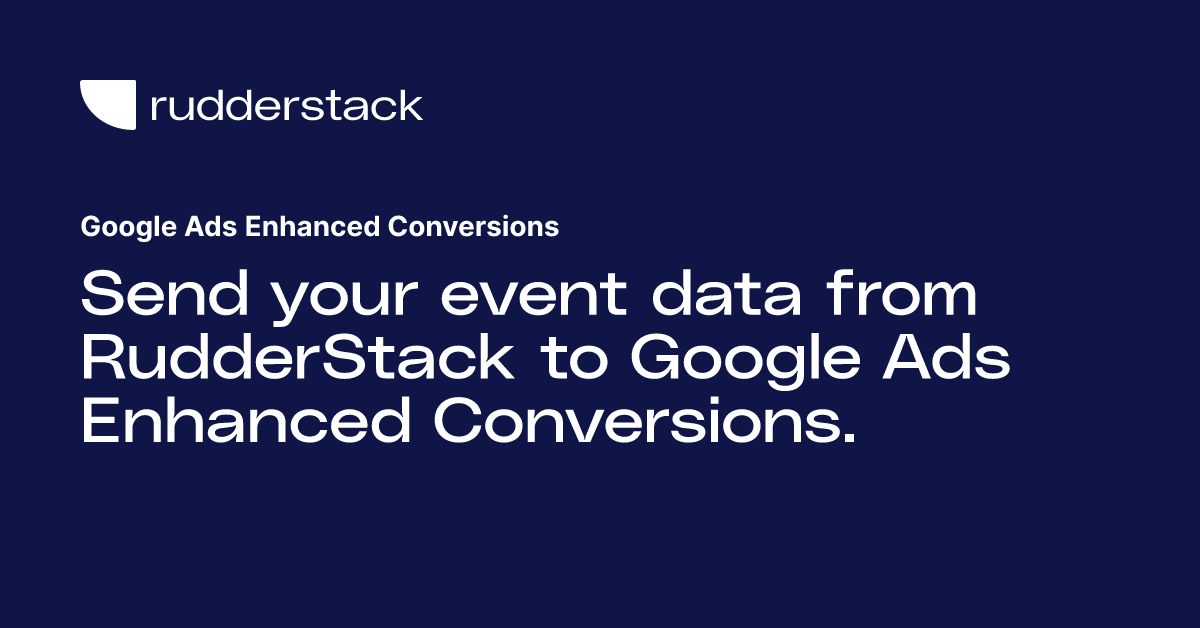 rudderstack

Google Ads Enhanced Conversions

Send your event data from RudderStack to Google Ads Enhanced Conversions.